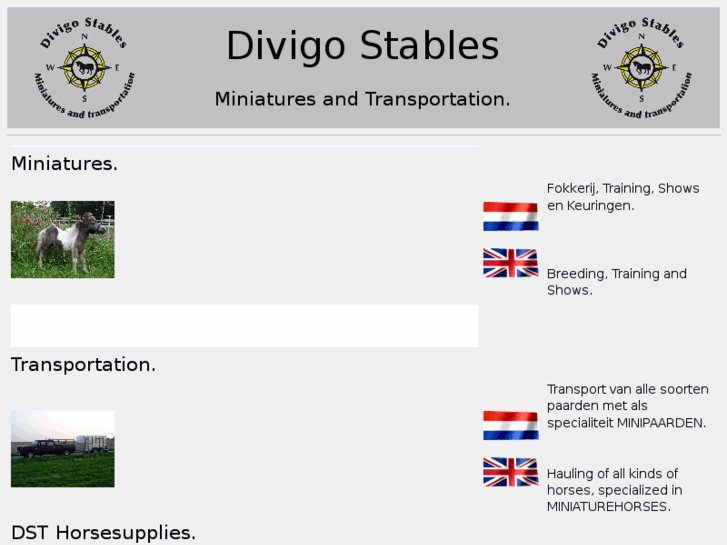 Divigo Stables
N
W E
S
Miniatures and transportation

Divigo Stables

Miniatures and Transportation.

Divigo Stables
N
W E
S
Miniatures and transportation

Miniatures.

Fokkerij, Training, Shows en Keuringen.

Breeding, Training and Shows.

Transportation.

Transport van alle soorten paarden met als specialiteit MINIPAARDEN.

Hauling of all kinds of horses, specialized in MINIATUREHORSES.

DST Horsesupplies.